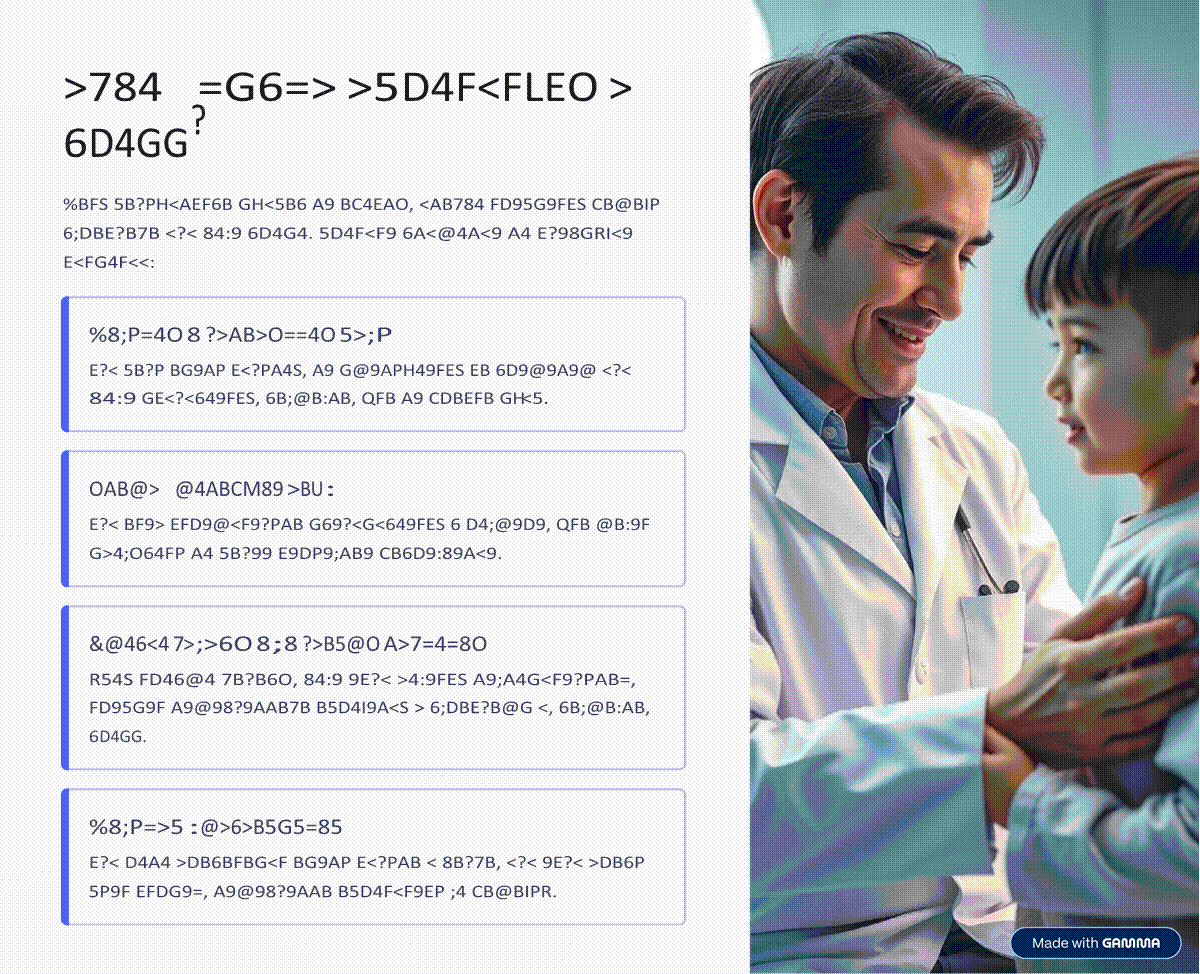 >784 =G6=> >5D4F<FLEO > 6D4GG?

%BFS 5B?PH<AEF6B GH<5B6 A9 BC4EAO, <AB784 FD95G9FES CB@BIP 6;DBE?B7B <?< 84:9 6D4G4. 5D4F<F9 6A<@4A<9 A4 E?98GRI<9 E<FG4F<<:

%8;P=4O 8 ?>AB>O==4O 5>;P

E?< 5B?P BG9AP E<?PA4S, A9 G@9APH49FES EB 6D9@9A9@ <?< 84:9 GE<?<649FES, 6B;@B:AB, QFB A9 CDBEFB GH<5.

OAB@> @4ABCM89 >BU:

E?< BF9> EFD9@<F9?PAB G69?<G<649FES 6 D4;@9D9, QFB @B:9F G>4;O64FP A4 5B?99 E9DP9;AB9 CB6D9:89A<9.

&@46<4 7>;>6O 8;8 ?>B5@O A>7=4=8O

R54S FD46@4 7B?B6O, 84:9 9E?< >4:9FES A9;A4G<F9?PAB=, FD95G9F A9@98?9AAB7B B5D4I9A<S > 6;DBE?B@G <, 6B;@B:AB, 6D4GG.

%8;P=>5 :@>6>B5G5=85

E?< D4A4 >DB6BFBG<F BG9AP E<?PAB < 8B?7B, <?< 9E?< >DB6P 5P9F EFDG9=, A9@98?9AAB B5D4F<F9EP ;4 CB@BIPR.

Made with GAMMA